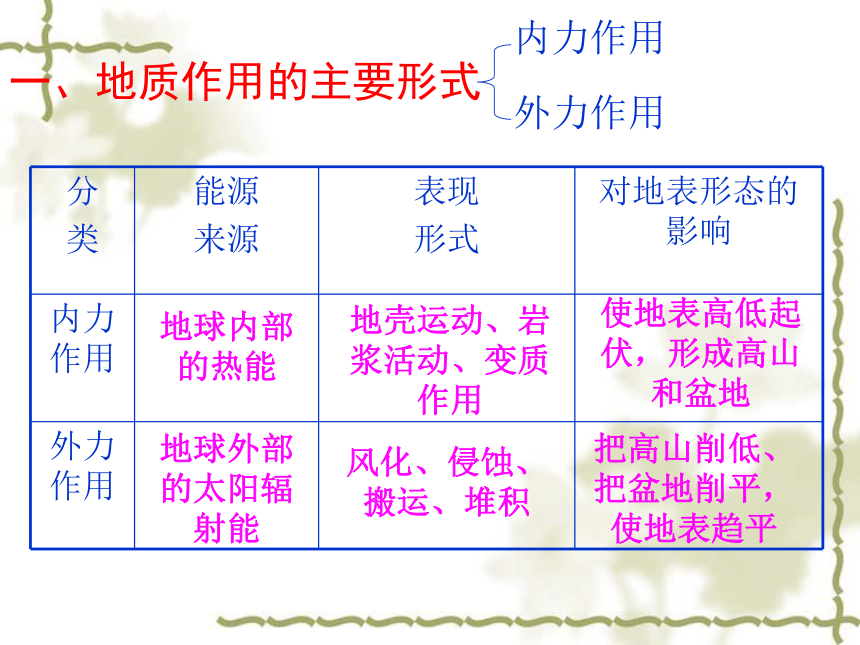 一、地质作用的主要形式

内力作用

外力作用

| 分类 | 能源来源 | 表现形式 | 对地表形态的影响 |
|---|---|---|---|
| 内力作用 | 地球内部的热能 | 地壳运动、岩浆活动、变质作用 | 使地表高低起伏，形成高山和盆地 |
| 外力作用 | 地球外部的太阳辐射能 | 风化、侵蚀、搬运、堆积 | 把高山削低、把盆地削平，使地表趋平 |